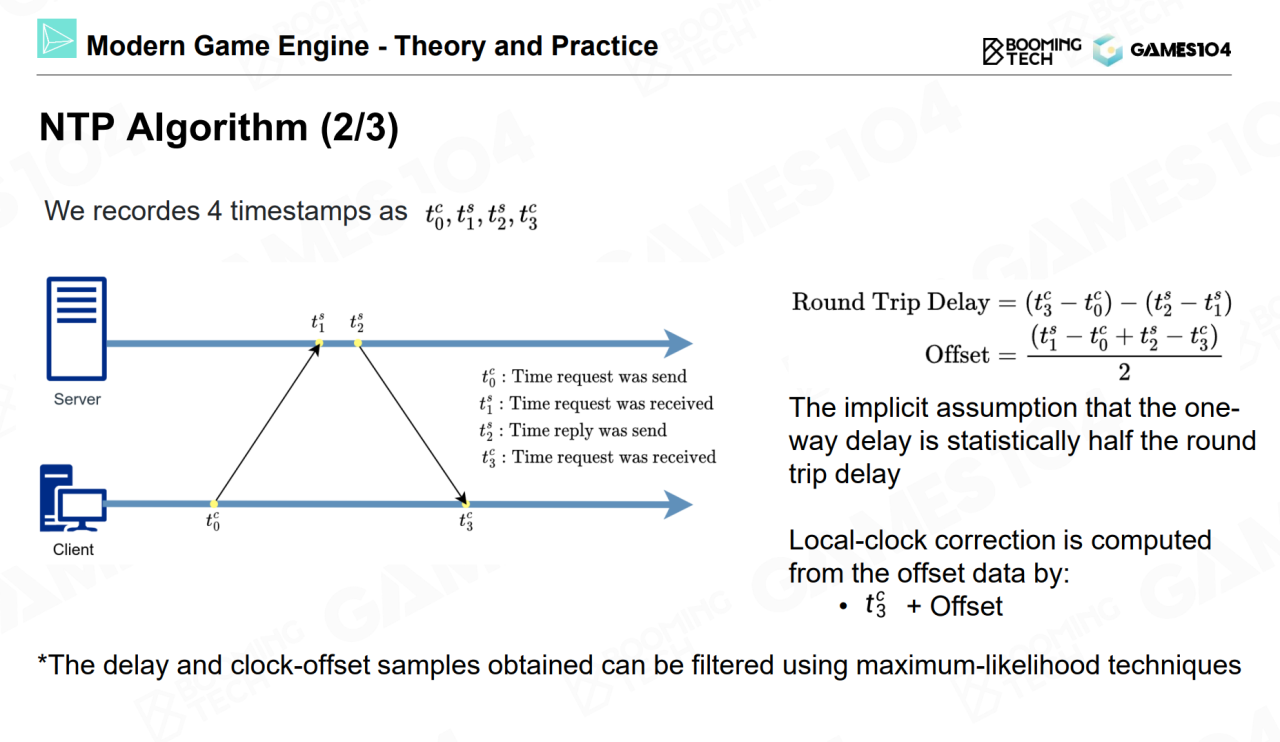 Modern Game Engine - Theory and Practice

BOOMING TECH GAMES104

NTP Algorithm (2/3)

We recordes 4 timestamps as $t_0^c, t_1^s, t_2^s, t_3^c$

Server

Client

$t_1^s$ $t_2^s$

$t_0^c$ $t_3^c$

$t_0^c$ : Time request was send
$t_1^s$ : Time request was received
$t_2^s$ : Time reply was send
$t_3^c$ : Time request was received

$\text{Round Trip Delay} = (t_3^c - t_0^c) - (t_2^s - t_1^s)$

$\text{Offset} = \frac{(t_1^s - t_0^c + t_2^s - t_3^c)}{2}$

The implicit assumption that the one-way delay is statistically half the round trip delay

Local-clock correction is computed from the offset data by:

• $t_3^c$ + Offset

*The delay and clock-offset samples obtained can be filtered using maximum-likelihood techniques